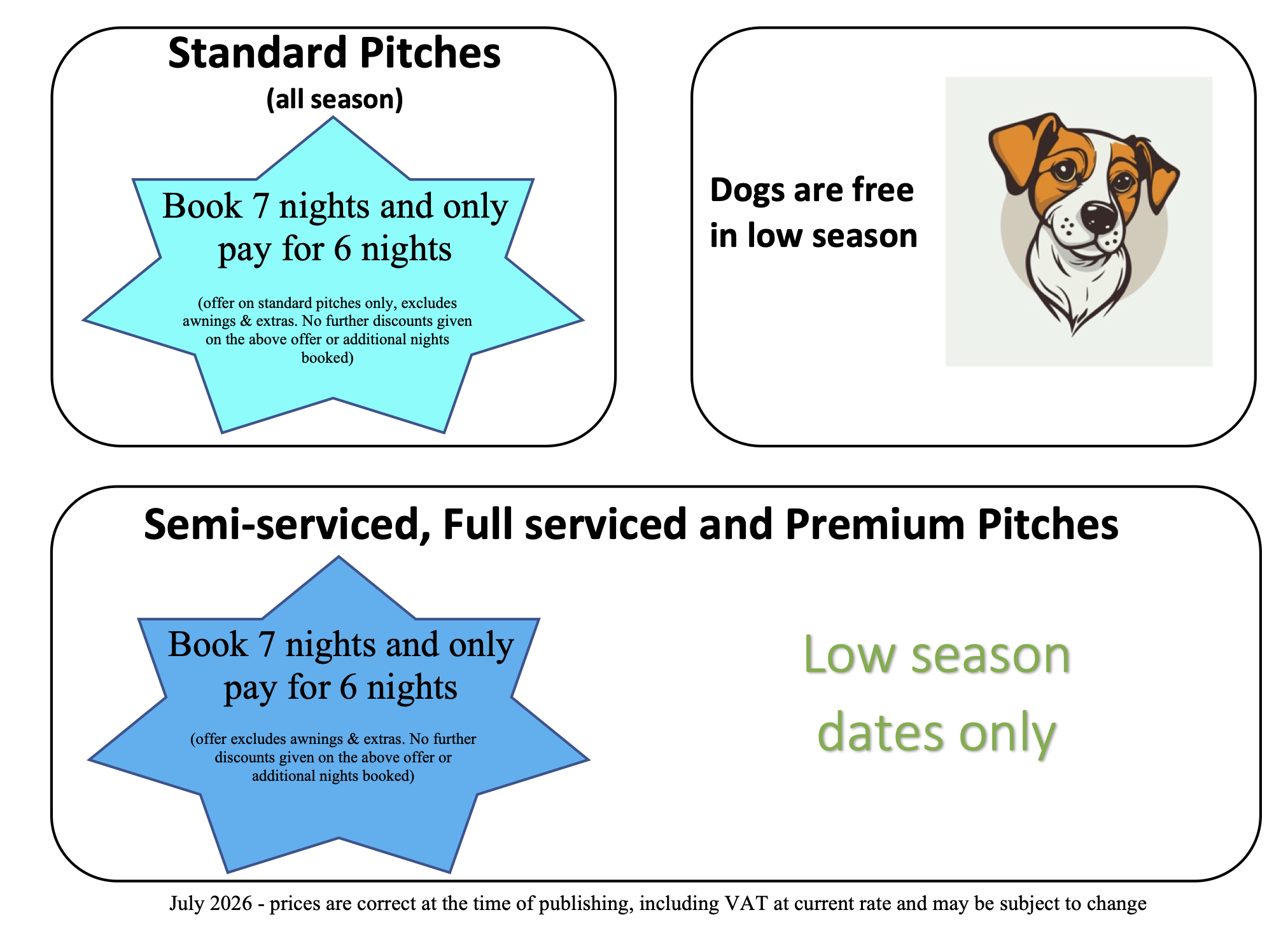 Standard Pitches
(all season)

Book 7 nights and only pay for 6 nights

(offer on standard pitches only, excludes awnings & extras. No further discounts given on the above offer or additional nights booked)

Dogs are free in low season

Semi-serviced, Full serviced and Premium Pitches

Book 7 nights and only pay for 6 nights

(offer excludes awnings & extras. No further discounts given on the above offer or additional nights booked)

Low season dates only

July 2026 - prices are correct at the time of publishing, including VAT at current rate and may be subject to change